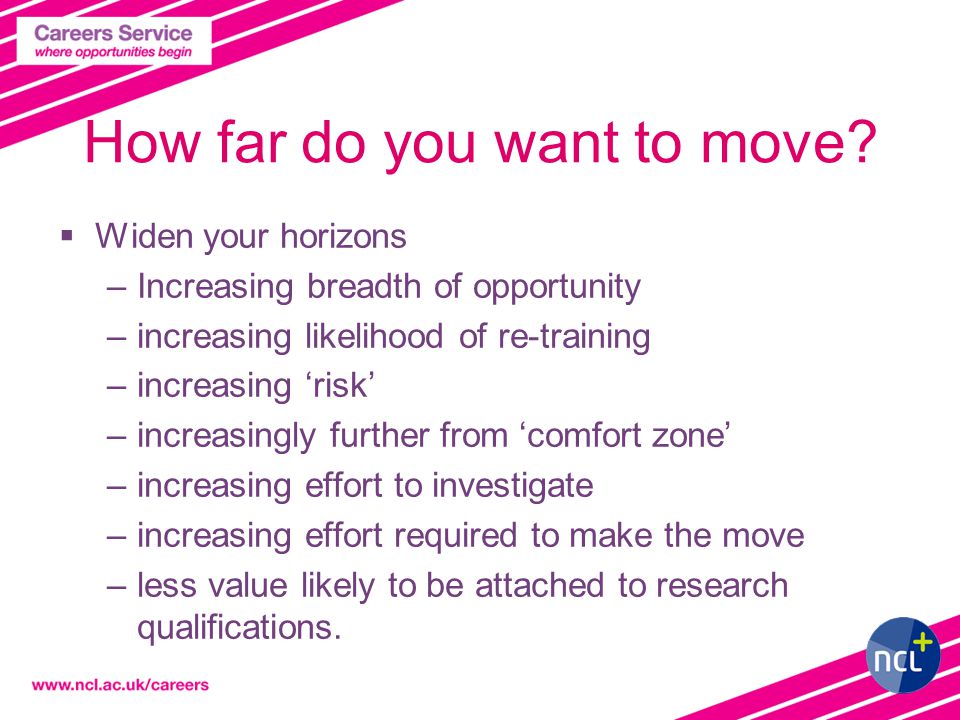 Careers Service
where opportunities begin

How far do you want to move?

▪ Widen your horizons
– Increasing breadth of opportunity
– increasing likelihood of re-training
– increasing ‘risk’
– increasingly further from ‘comfort zone’
– increasing effort to investigate
– increasing effort required to make the move
– less value likely to be attached to research qualifications.

www.ncl.ac.uk/careers

ncl+